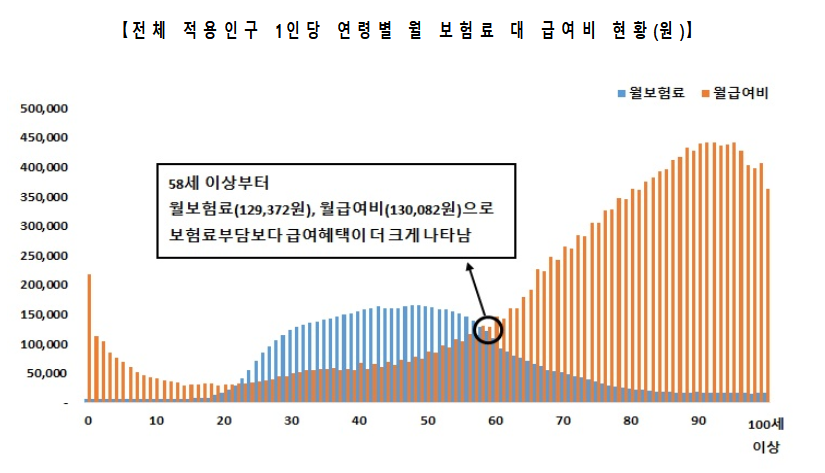 【전체 적용인구 1인당 연령별 월 보험료 대 급여비 현황(원)】

월보험료 월급여비

500,000
450,000
400,000
350,000
300,000
250,000
200,000
150,000
100,000
50,000
-

58세 이상부터
월보험료(129,372원), 월급여비(130,082원)으로
보험료부담보다 급여혜택이 더 크게 나타남

0 10 20 30 40 50 60 70 80 90 100세 이상